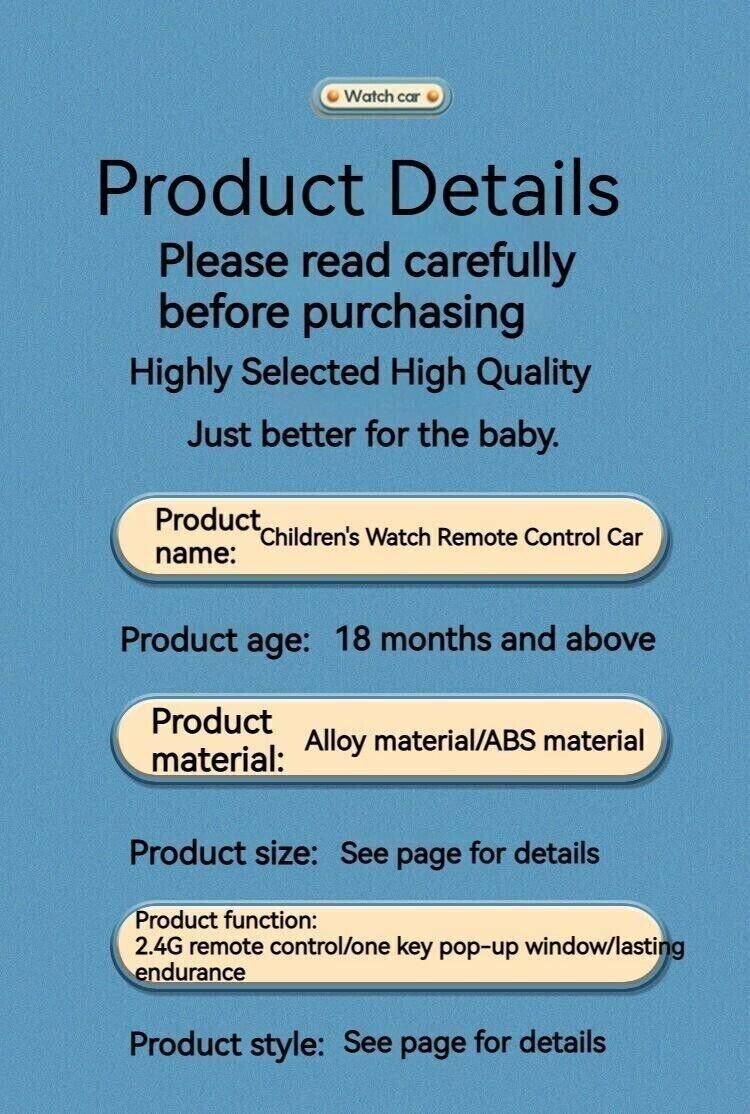 Watch car

Product Details

Please read carefully before purchasing

Highly Selected High Quality

Just better for the baby.

Product name: Children's Watch Remote Control Car

Product age: 18 months and above

Product material: Alloy material/ABS material

Product size: See page for details

Product function: 2.4G remote control/one key pop-up window/lasting endurance

Product style: See page for details